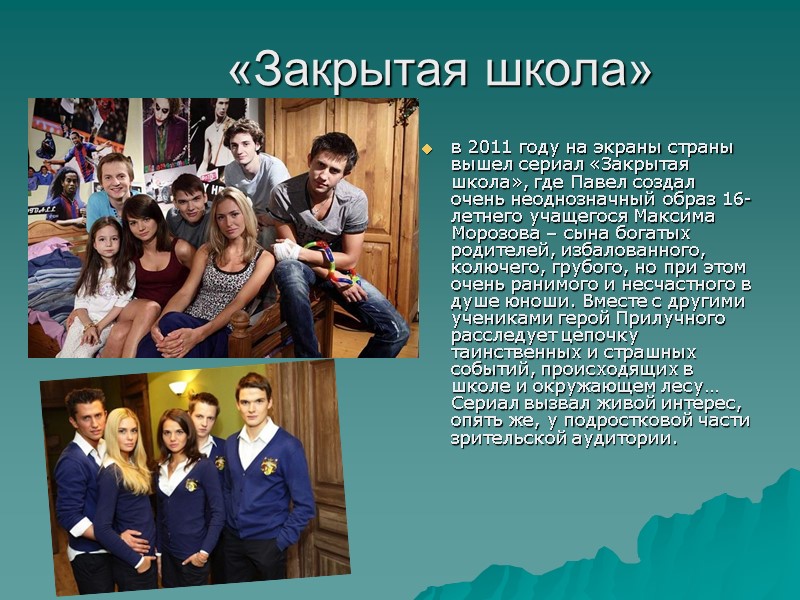 «Закрытая школа»

в 2011 году на экраны страны вышел сериал «Закрытая школа», где Павел создал очень неоднозначный образ 16-летнего учащегося Максима Морозова – сына богатых родителей, избалованного, колючего, грубого, но при этом очень ранимого и несчастного в душе юноши. Вместе с другими учениками герой Прилучного расследует цепочку таинственных и страшных событий, происходящих в школе и окружающем лесу… Сериал вызвал живой интерес, опять же, у подростковой части зрительской аудитории.